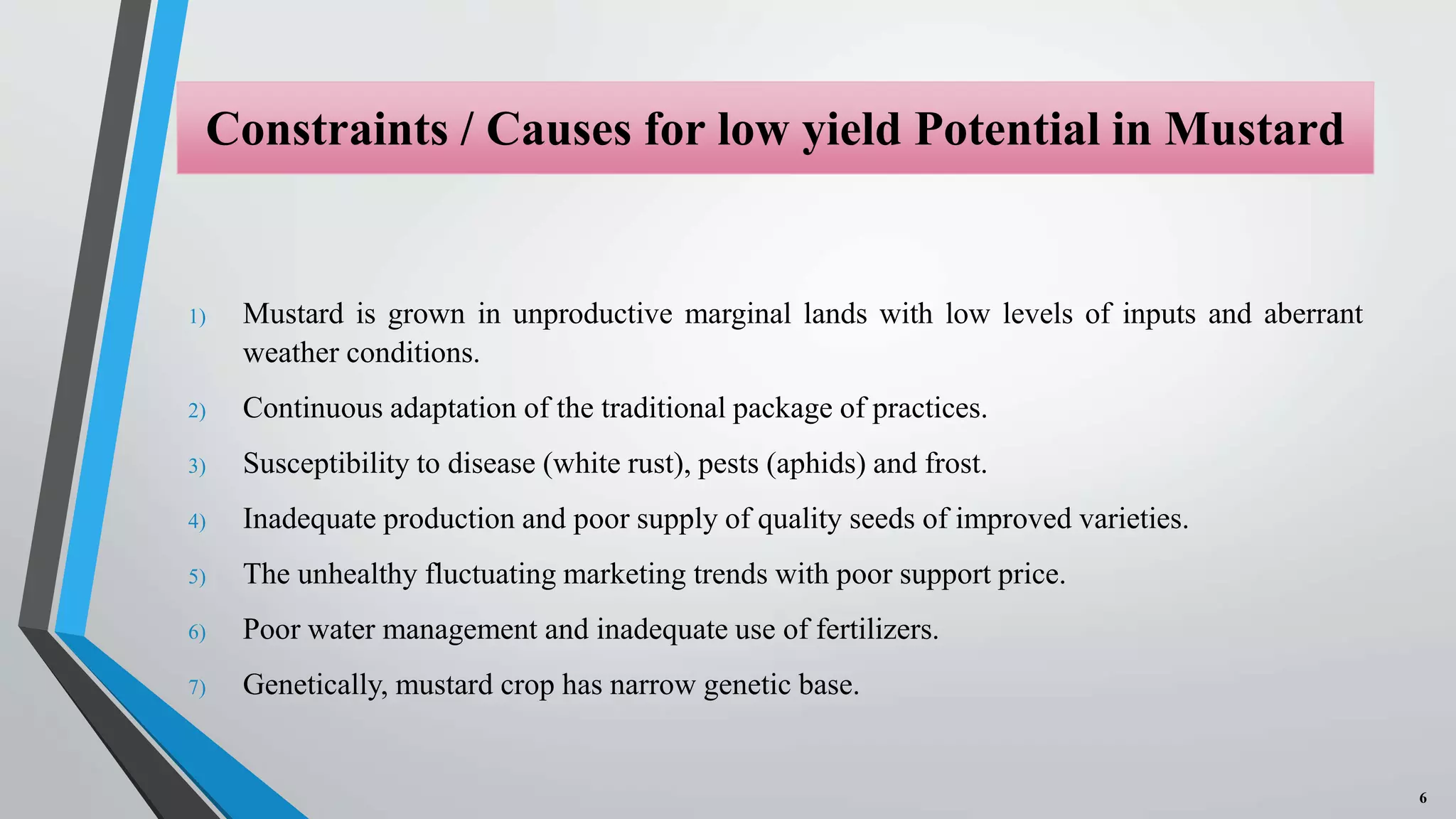 Constraints / Causes for low yield Potential in Mustard

1) Mustard is grown in unproductive marginal lands with low levels of inputs and aberrant weather conditions.

2) Continuous adaptation of the traditional package of practices.

3) Susceptibility to disease (white rust), pests (aphids) and frost.

4) Inadequate production and poor supply of quality seeds of improved varieties.

5) The unhealthy fluctuating marketing trends with poor support price.

6) Poor water management and inadequate use of fertilizers.

7) Genetically, mustard crop has narrow genetic base.

6